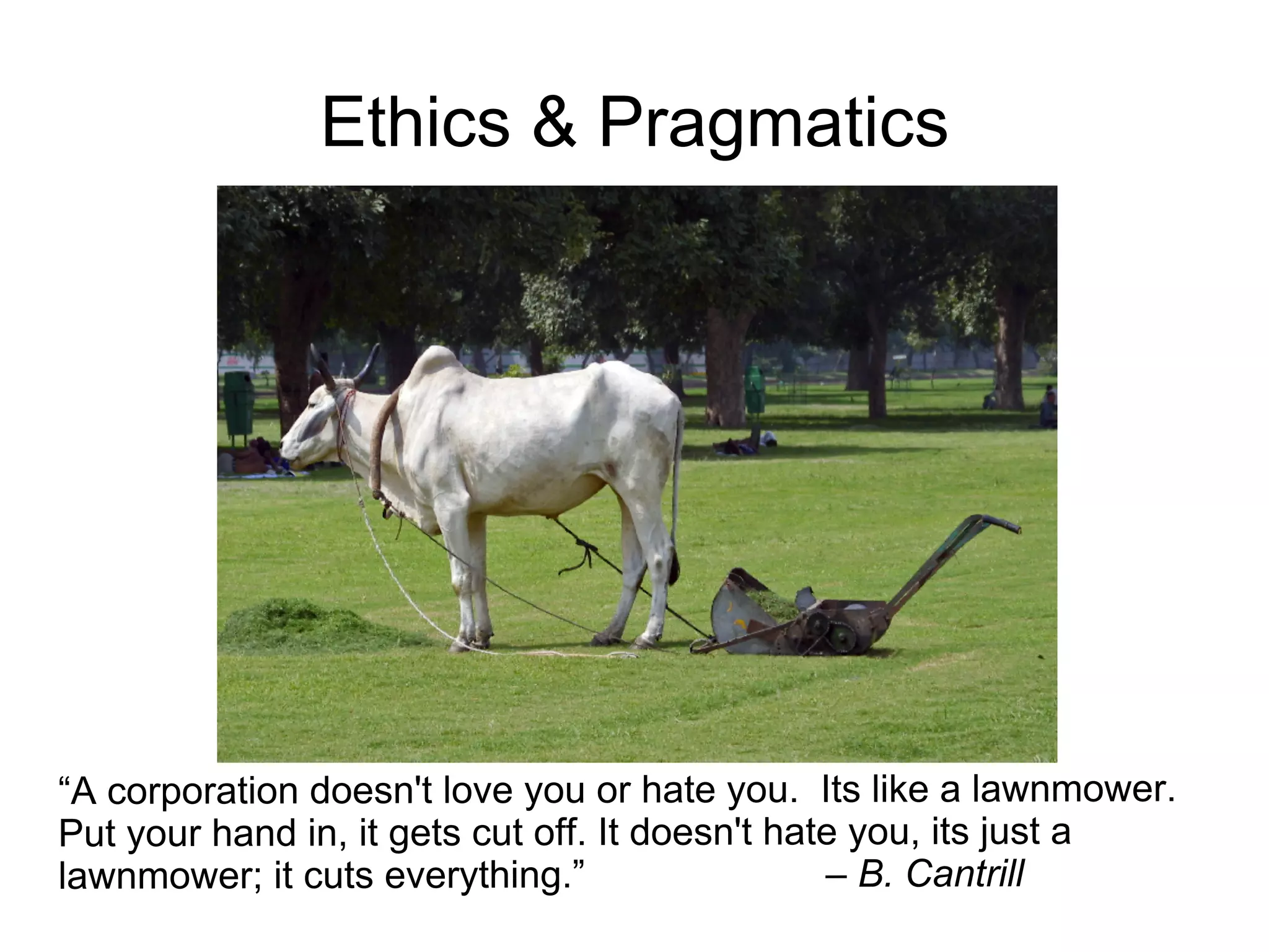 Ethics & Pragmatics

“A corporation doesn't love you or hate you.  Its like a lawnmower. Put your hand in, it gets cut off. It doesn't hate you, its just a lawnmower; it cuts everything.” – B. Cantrill